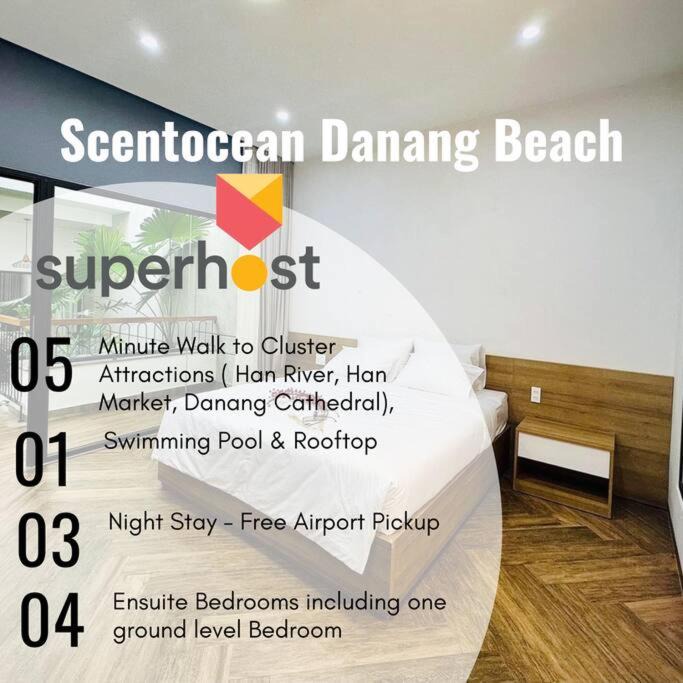 Scentocean Danang Beach

superhost

05 Minute Walk to Cluster Attractions ( Han River, Han Market, Danang Cathedral),

01 Swimming Pool & Rooftop

03 Night Stay - Free Airport Pickup

04 Ensuite Bedrooms including one ground level Bedroom